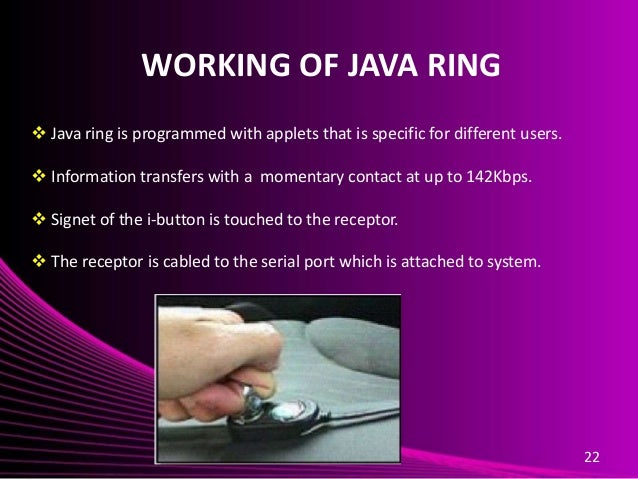 WORKING OF JAVA RING

❖ Java ring is programmed with applets that is specific for different users.

❖ Information transfers with a momentary contact at up to 142Kbps.

❖ Signet of the i-button is touched to the receptor.

❖ The receptor is cabled to the serial port which is attached to system.

22